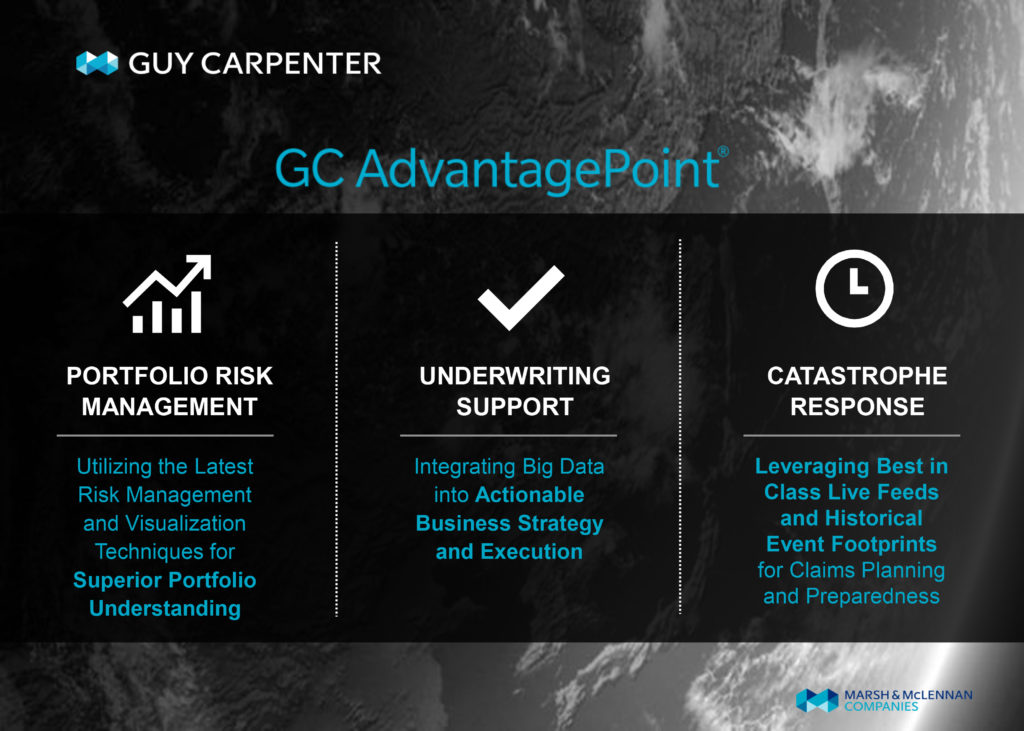 GUY CARPENTER

GC AdvantagePoint®

PORTFOLIO RISK MANAGEMENT

Utilizing the Latest Risk Management and Visualization Techniques for Superior Portfolio Understanding

UNDERWRITING SUPPORT

Integrating Big Data into Actionable Business Strategy and Execution

CATASTROPHE RESPONSE

Leveraging Best in Class Live Feeds and Historical Event Footprints for Claims Planning and Preparedness

MARSH & McLENNAN COMPANIES